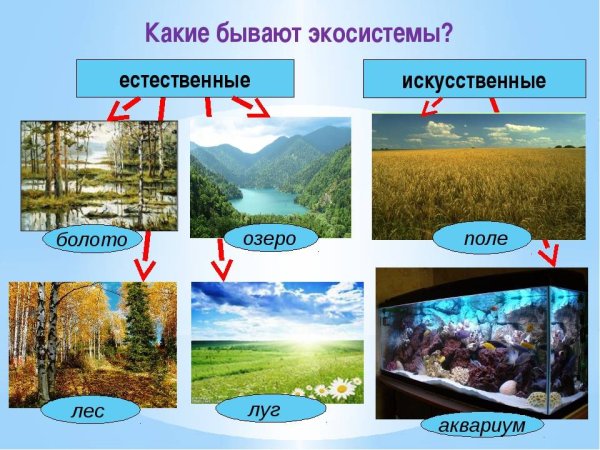 Какие бывают экосистемы?

естественные

искусственные

болото

озеро

поле

лес

луг

аквариум